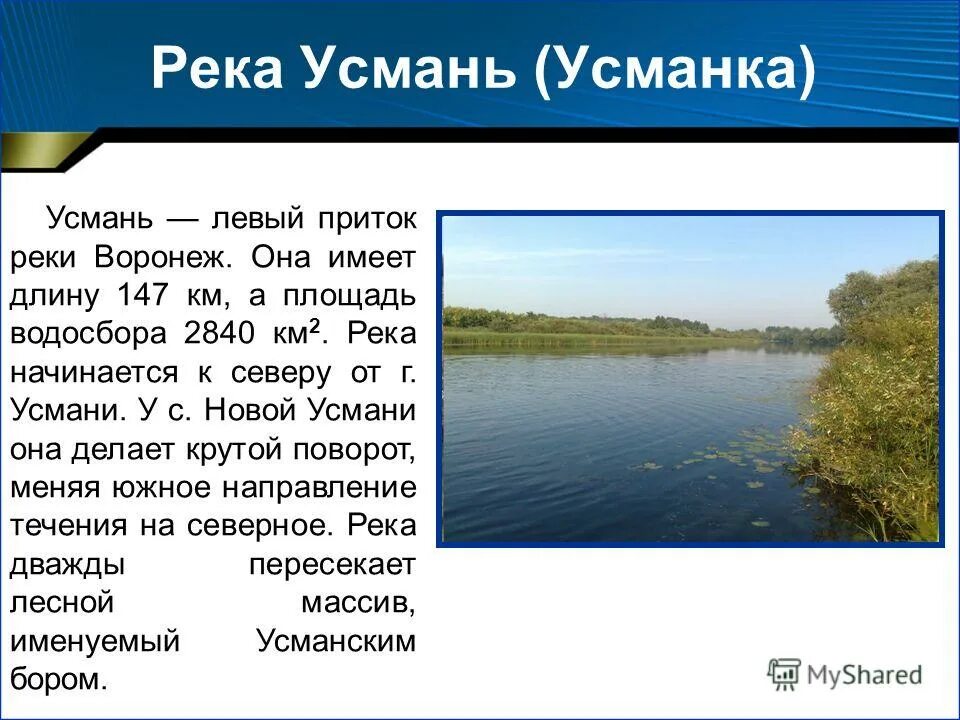 Река Усмань (Усманка)

Усмань — левый приток реки Воронеж. Она имеет длину 147 км, а площадь водосбора 2840 км$^2$. Река начинается к северу от г. Усмани. У с. Новой Усмани она делает крутой поворот, меняя южное направление течения на северное. Река дважды пересекает лесной массив, именуемый Усманским бором.

MyShared